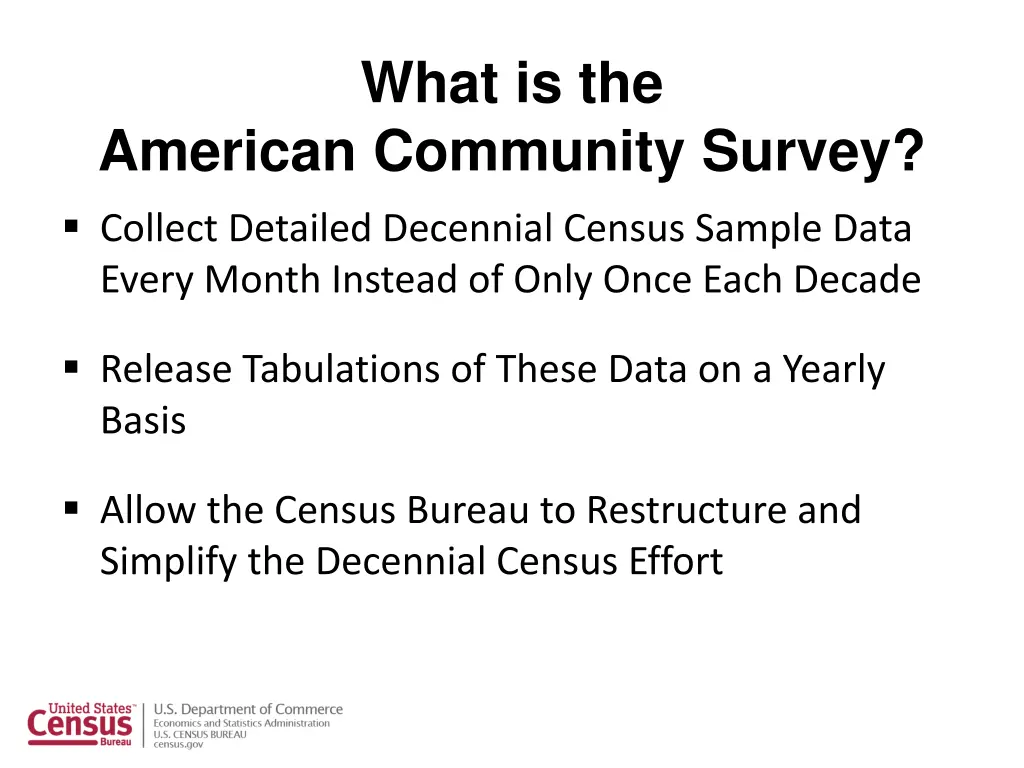 What is the American Community Survey?

▪ Collect Detailed Decennial Census Sample Data Every Month Instead of Only Once Each Decade

▪ Release Tabulations of These Data on a Yearly Basis

▪ Allow the Census Bureau to Restructure and Simplify the Decennial Census Effort

United States™ Census Bureau
U.S. Department of Commerce
Economics and Statistics Administration
U.S. CENSUS BUREAU
census.gov